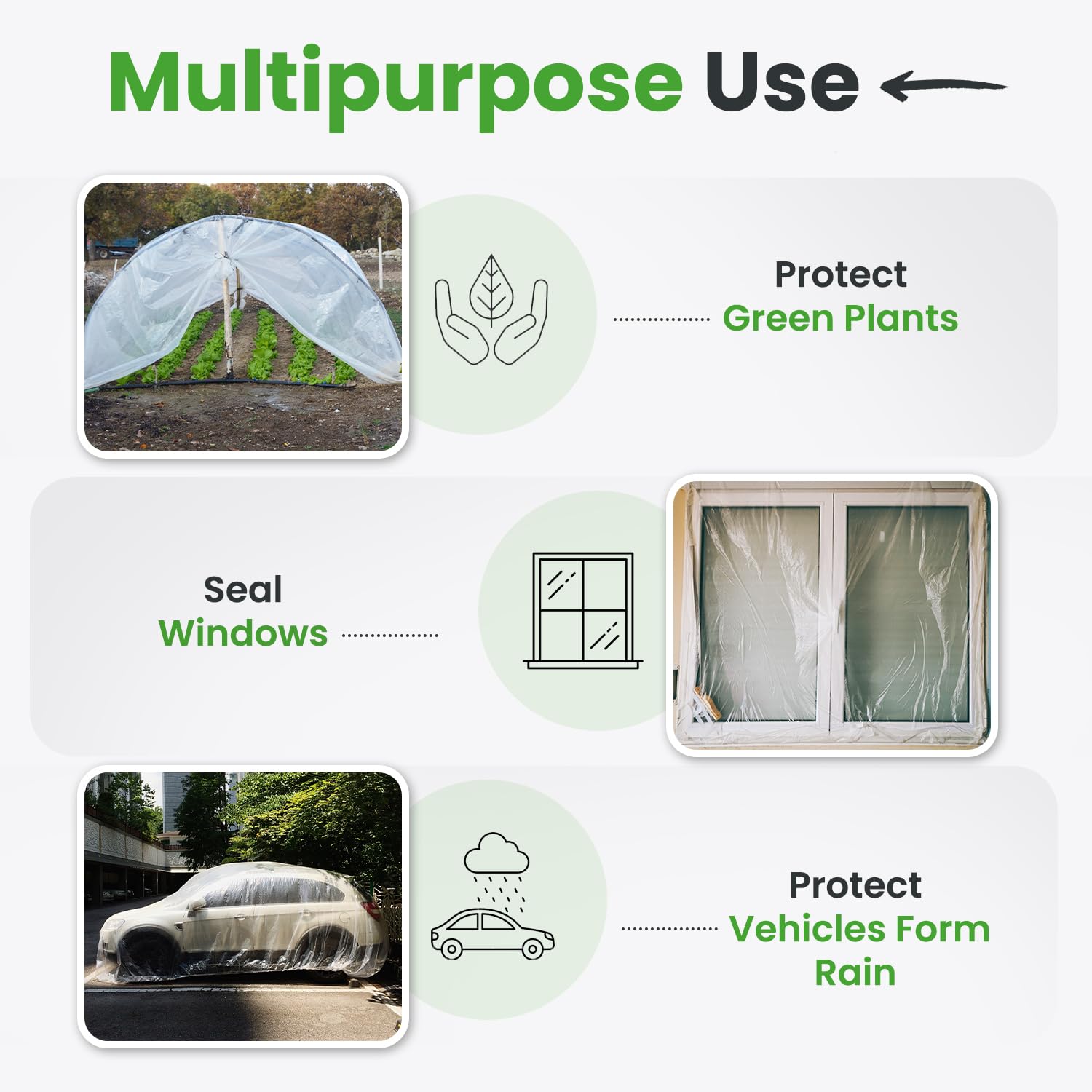 Multipurpose Use

Protect
Green Plants

Seal
Windows

Protect
Vehicles Form
Rain